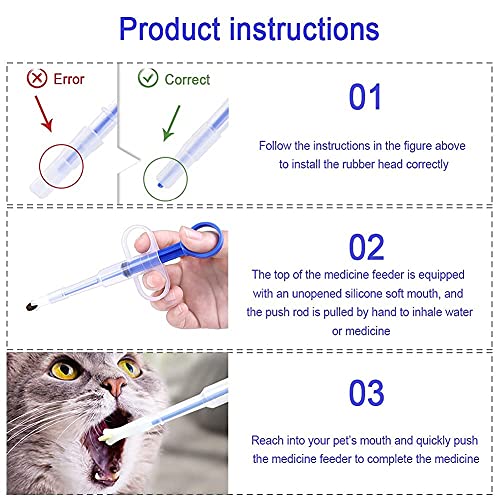 Product instructions

Error

Correct

01

Follow the instructions in the figure above to install the rubber head correctly

02

The top of the medicine feeder is equipped with an unopened silicone soft mouth, and the push rod is pulled by hand to inhale water or medicine

03

Reach into your pet's mouth and quickly push the medicine feeder to complete the medicine